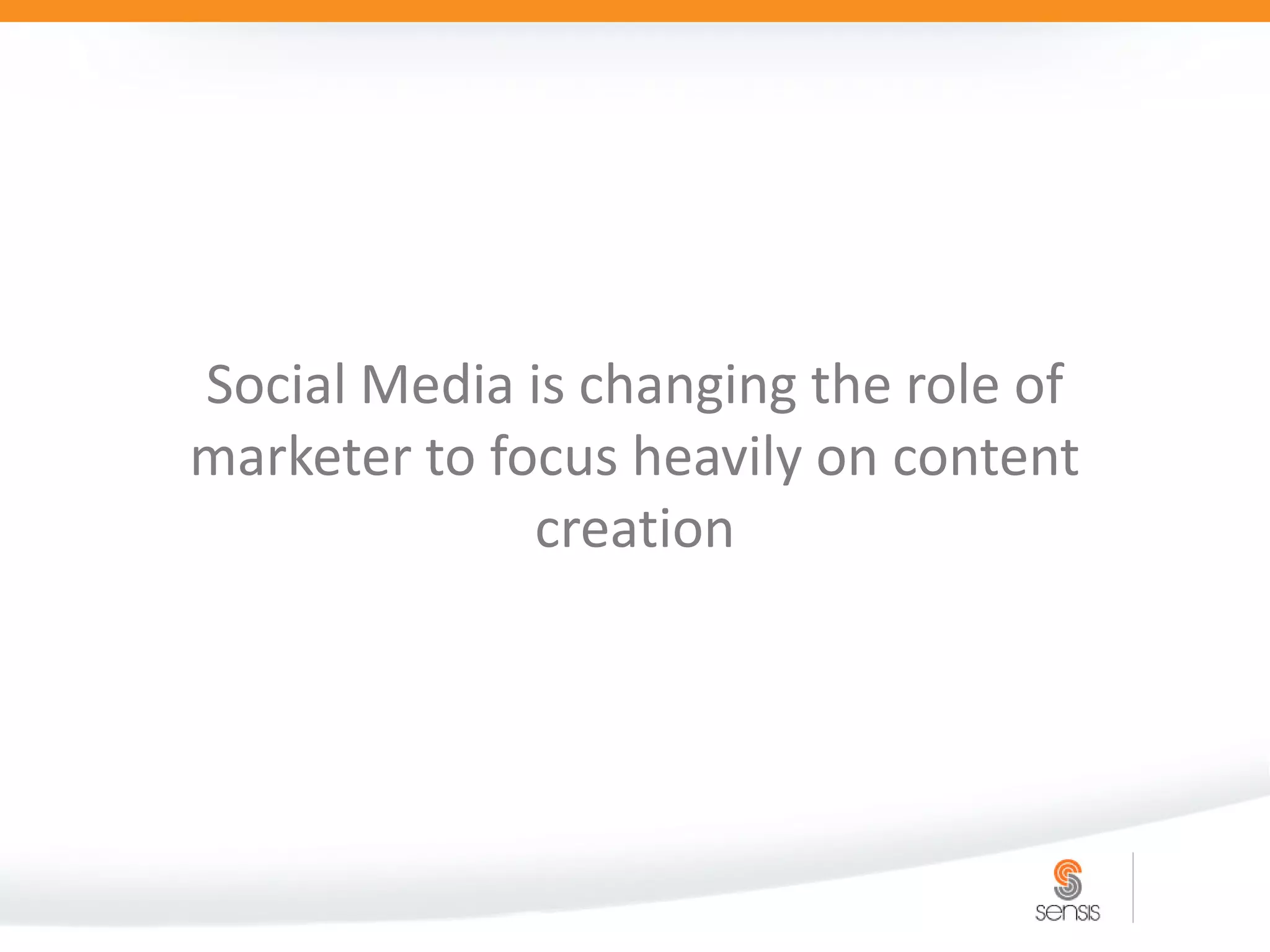 Social Media is changing the role of marketer to focus heavily on content creation

sensis